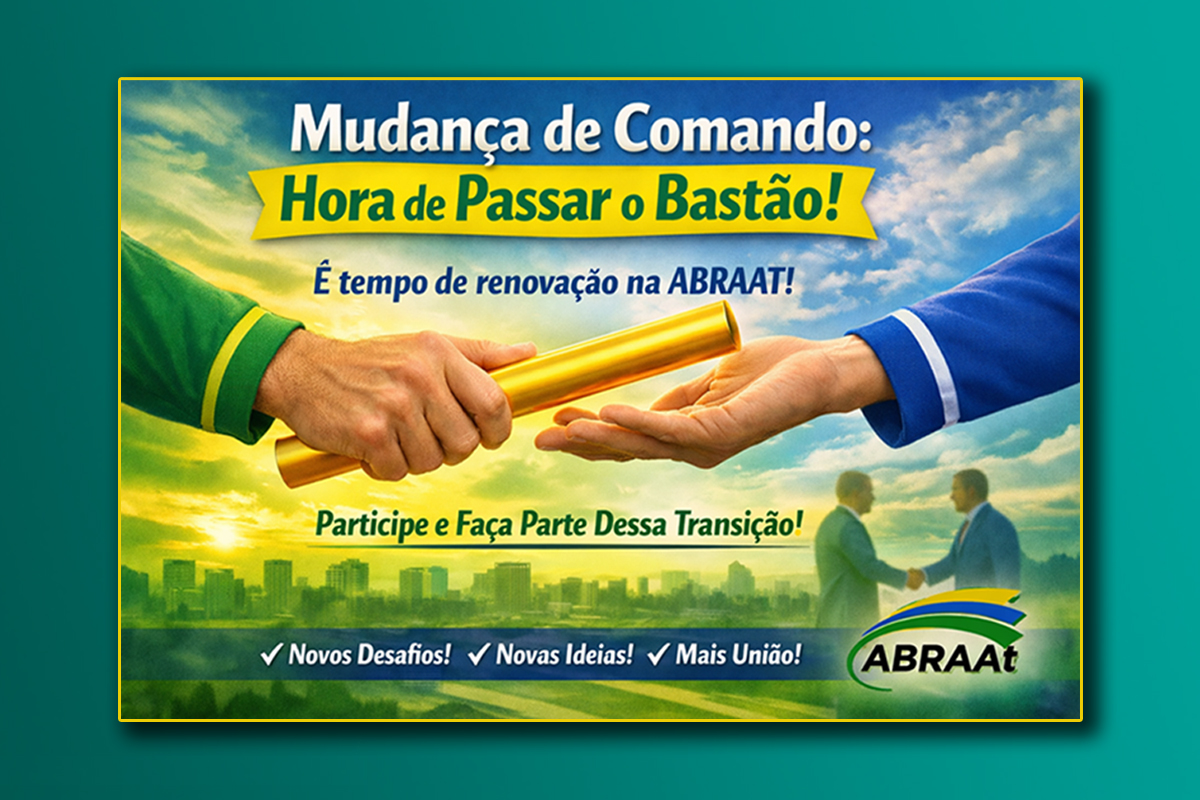 Mudança de Comando:
Hora de Passar o Bastão!

É tempo de renovação na ABRAAT!

Participe e Faça Parte Dessa Transição!

✓ Novos Desafios! ✓ Novas Ideias! ✓ Mais União!

ABRAAt